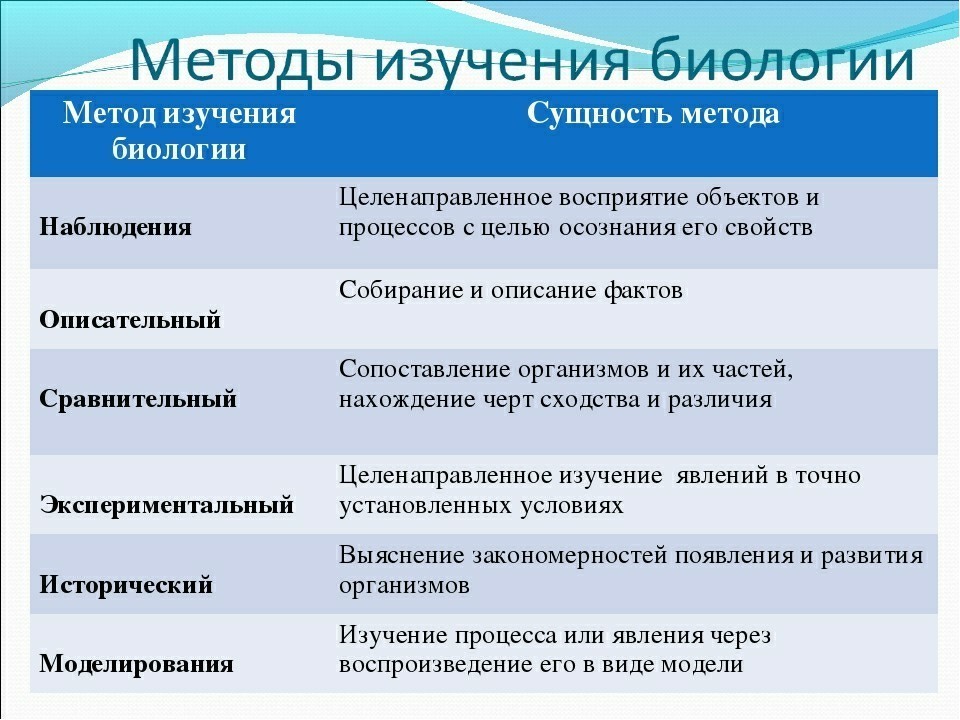 Методы изучения биологии

| Метод изучения биологии | Сущность метода |
|---|---|
| Наблюдения | Целенаправленное восприятие объектов и процессов с целью осознания его свойств |
| Описательный | Собирание и описание фактов |
| Сравнительный | Сопоставление организмов и их частей, нахождение черт сходства и различия |
| Экспериментальный | Целенаправленное изучение явлений в точно установленных условиях |
| Исторический | Выяснение закономерностей появления и развития организмов |
| Моделирования | Изучение процесса или явления через воспроизведение его в виде модели |